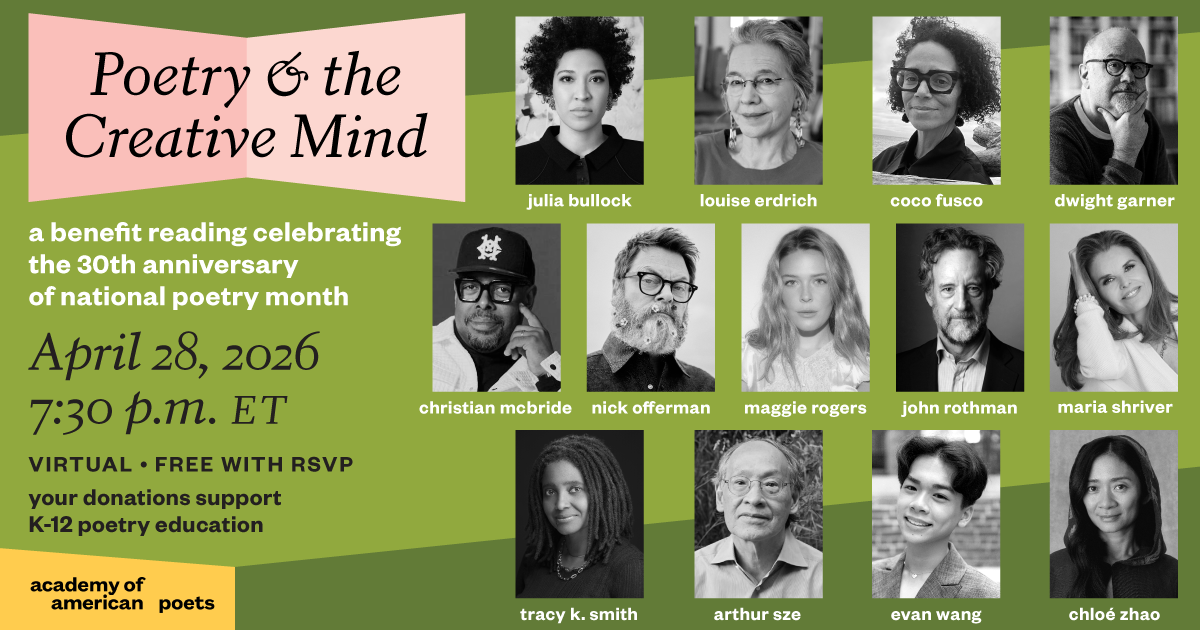 Poetry & the Creative Mind

a benefit reading celebrating the 30th anniversary of national poetry month

April 28, 2026
7:30 p.m. ET

VIRTUAL • FREE WITH RSVP

your donations support K-12 poetry education

academy of american poets

julia bullock

louise erdrich

coco fusco

dwight garner

christian mcbride

nick offerman

maggie rogers

john rothman

maria shriver

tracy k. smith

arthur sze

evan wang

chloé zhao